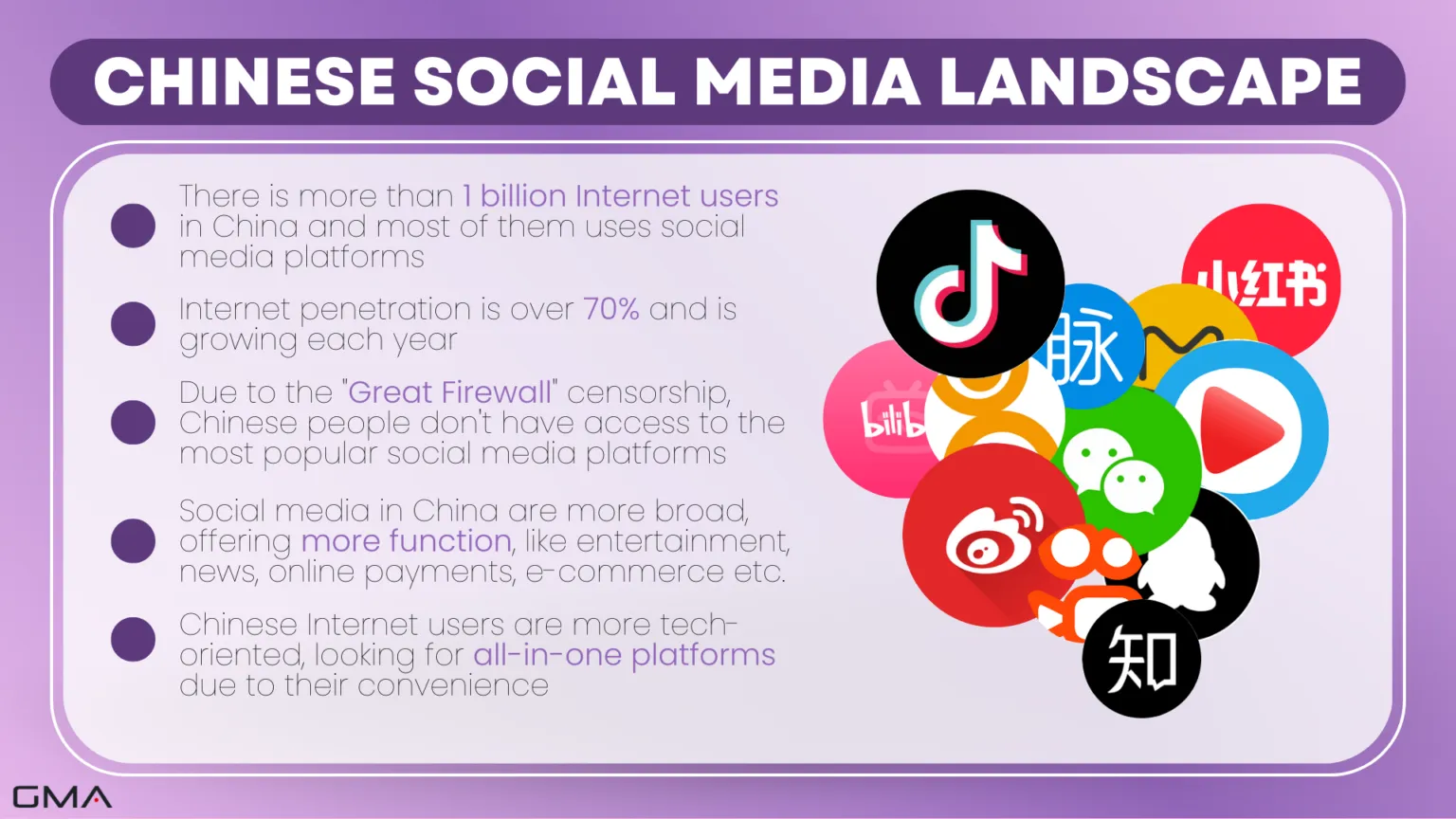 CHINESE SOCIAL MEDIA LANDSCAPE

There is more than 1 billion Internet users in China and most of them uses social media platforms

Internet penetration is over 70% and is growing each year

Due to the "Great Firewall" censorship, Chinese people don't have access to the most popular social media platforms

Social media in China are more broad, offering more function, like entertainment, news, online payments, e-commerce etc.

Chinese Internet users are more tech-oriented, looking for all-in-one platforms due to their convenience

小红书

脉

bilib

知

GMA